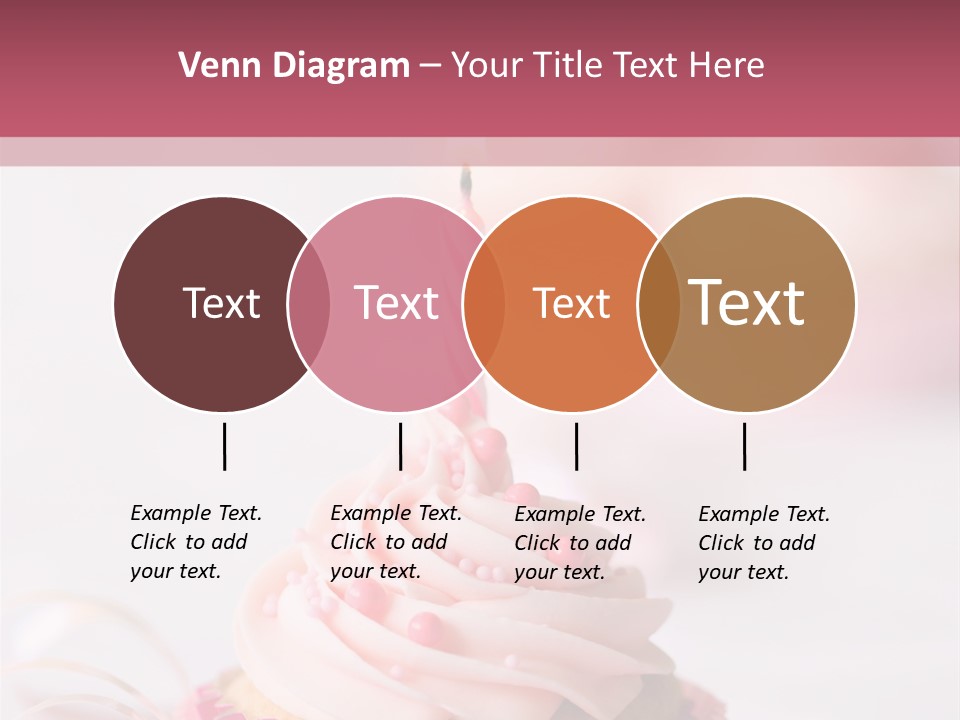 Venn Diagram – Your Title Text Here

Text

Text

Text

Text

Example Text. Click to add your text.

Example Text. Click to add your text.

Example Text. Click to add your text.

Example Text. Click to add your text.